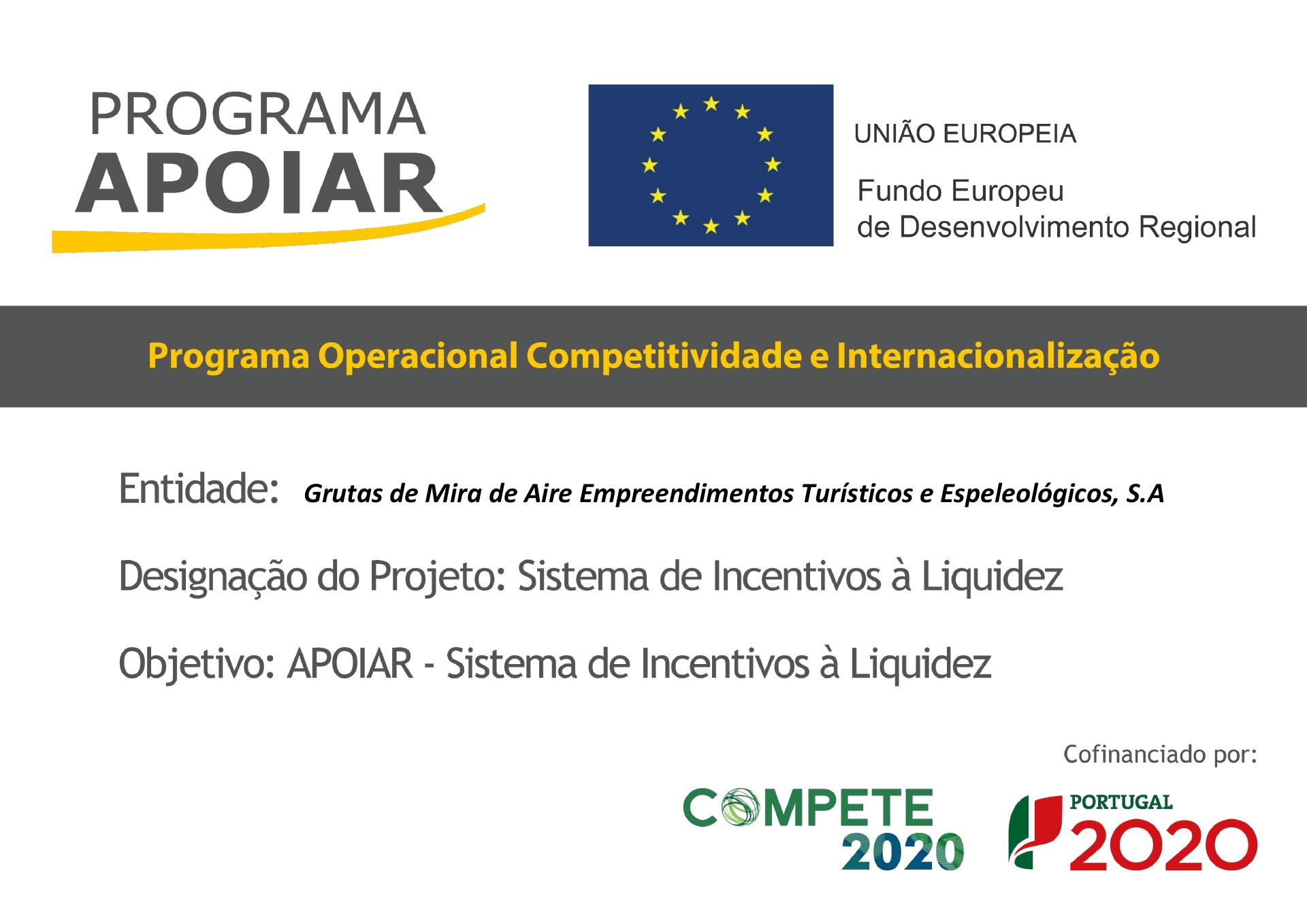 PROGRAMA
APOIAR

UNIÃO EUROPEIA
Fundo Europeu
de Desenvolvimento Regional

Programa Operacional Competitividade e Internacionalização

Entidade: Grutas de Mira de Aire Empreendimentos Turísticos e Espeleológicos, S.A

Designação do Projeto: Sistema de Incentivos à Liquidez

Objetivo: APOIAR - Sistema de Incentivos à Liquidez

Cofinanciado por:

COMPETE 2020

PORTUGAL 2020